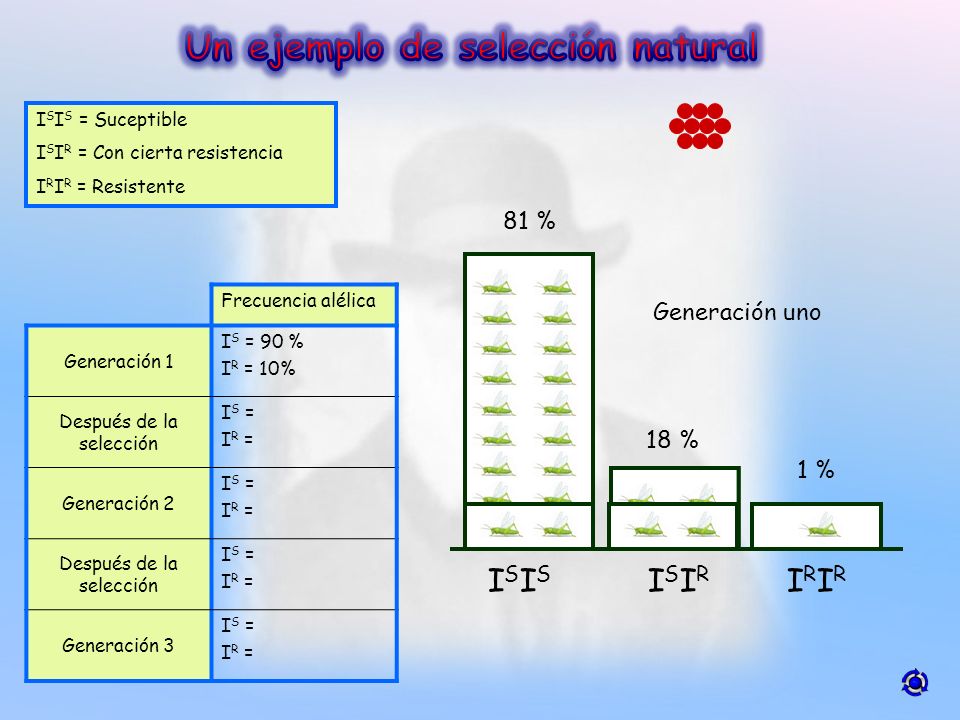 Un ejemplo de selección natural

$I^SI^S$ = Suceptible
$I^SI^R$ = Con cierta resistencia
$I^RI^R$ = Resistente

| | Frecuencia alélica |
|---|---|
| Generación 1 | $I^S$ = 90 % $I^R$ = 10% |
| Después de la selección | $I^S$ = $I^R$ = |
| Generación 2 | $I^S$ = $I^R$ = |
| Después de la selección | $I^S$ = $I^R$ = |
| Generación 3 | $I^S$ = $I^R$ = |

81 %

Generación uno

18 %

1 %

$I^SI^S$ $I^SI^R$ $I^RI^R$